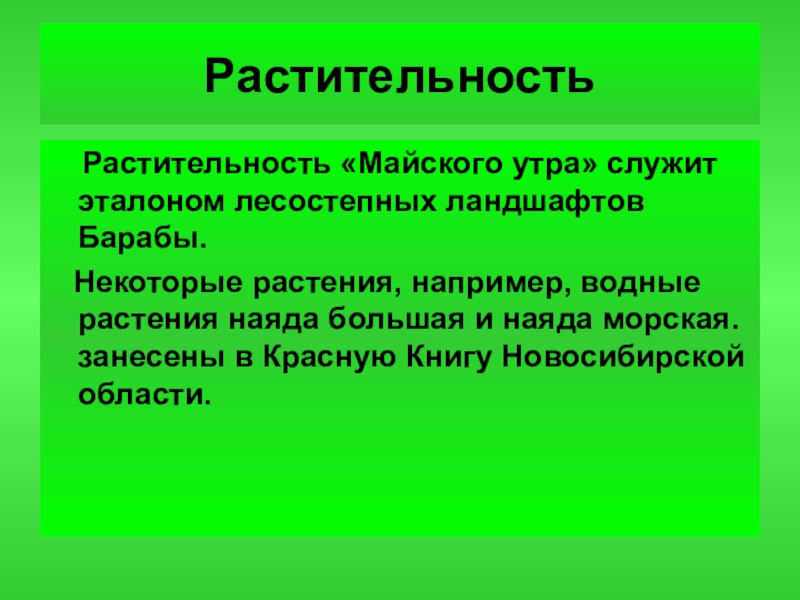 Растительность

Растительность «Майского утра» служит эталоном лесостепных ландшафтов Барабы.

Некоторые растения, например, водные растения наяда большая и наяда морская. занесены в Красную Книгу Новосибирской области.